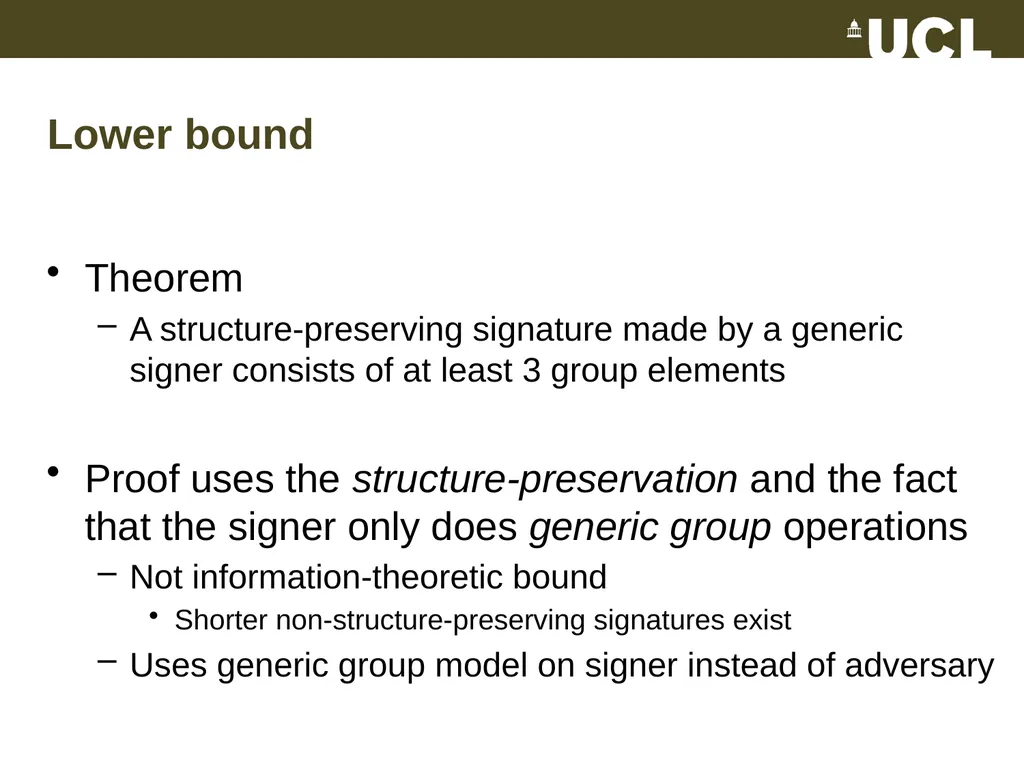 UCL

Lower bound

• Theorem
– A structure-preserving signature made by a generic signer consists of at least 3 group elements

• Proof uses the structure-preservation and the fact that the signer only does generic group operations
– Not information-theoretic bound
• Shorter non-structure-preserving signatures exist
– Uses generic group model on signer instead of adversary